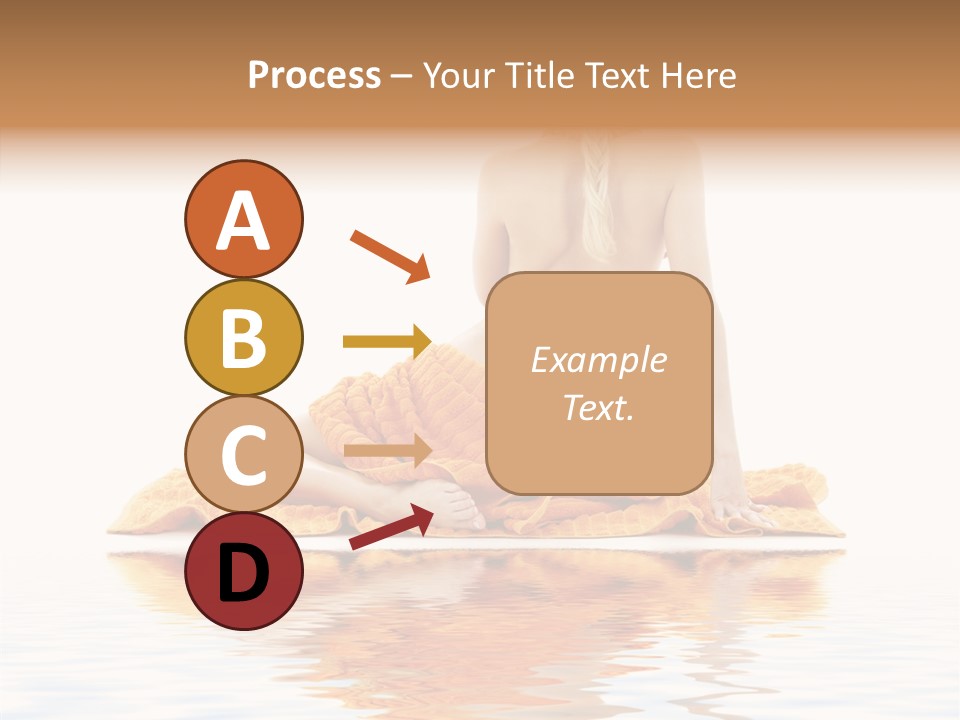 Process – Your Title Text Here

A

B

C

D

Example Text.